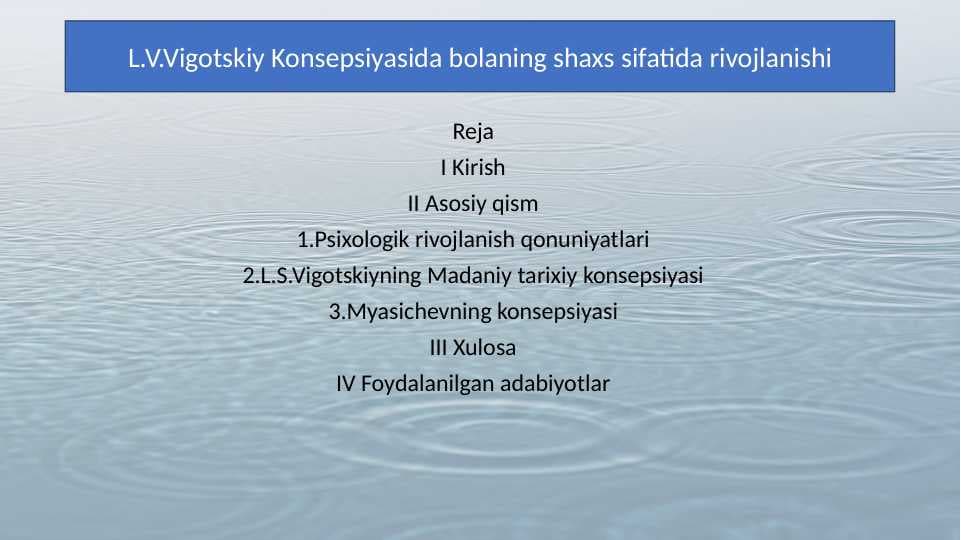 L.V.Vigotskiy Konsepsiyasida bolaning shaxs sifatida rivojlanishi

Reja
I Kirish
II Asosiy qism
1.Psixologik rivojlanish qonuniyatlari
2.L.S.Vigotskiyning Madaniy tarixiy konsepsiyasi
3.Myasichevning konsepsiyasi
III Xulosa
IV Foydalanilgan adabiyotlar